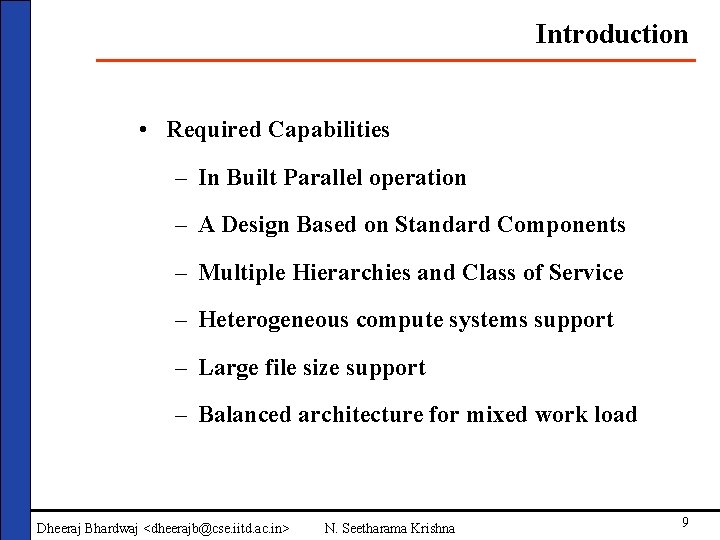 Introduction

• Required Capabilities

– In Built Parallel operation

– A Design Based on Standard Components

– Multiple Hierarchies and Class of Service

– Heterogeneous compute systems support

– Large file size support

– Balanced architecture for mixed work load

Dheeraj Bhardwaj <dheerajb@cse.iitd.ac.in> N. Seetharama Krishna

9